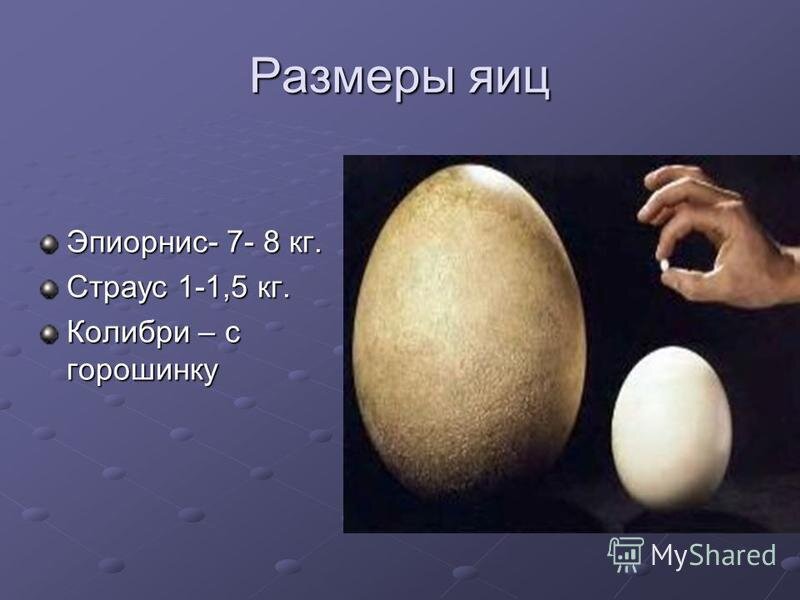 Размеры яиц

Эпиорнис- 7- 8 кг.
Страус 1-1,5 кг.
Колибри – с горошинку

MyShared